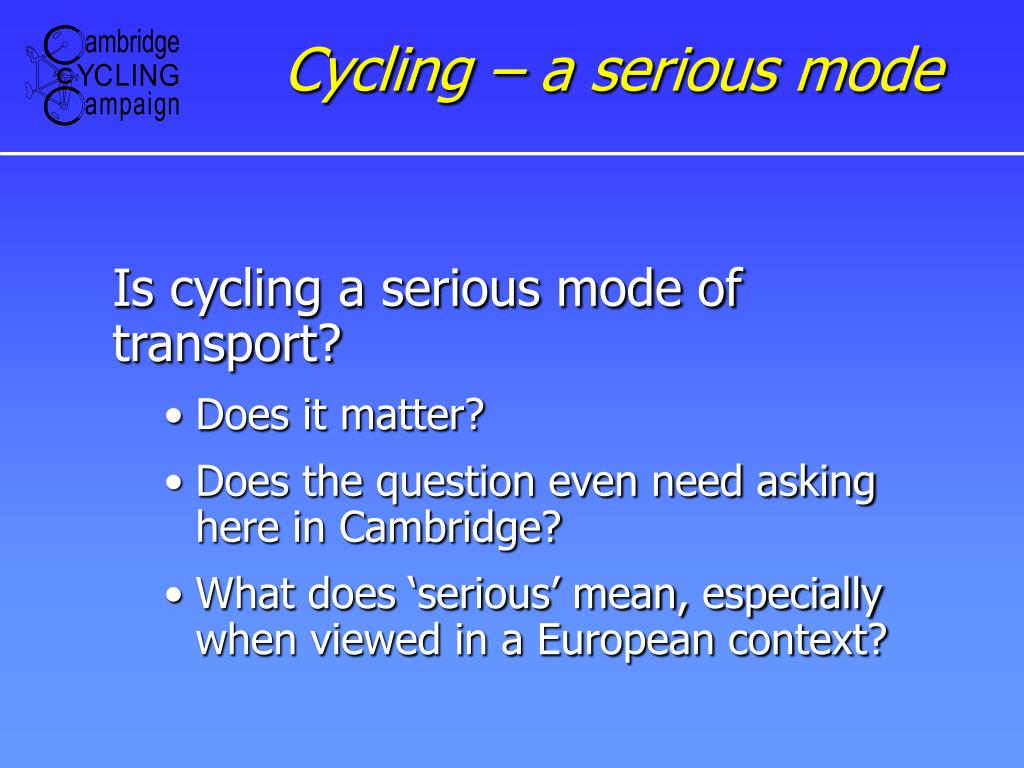 Cambridge
CYCLING
Campaign

Cycling – a serious mode

Is cycling a serious mode of transport?

• Does it matter?
• Does the question even need asking here in Cambridge?
• What does ‘serious’ mean, especially when viewed in a European context?